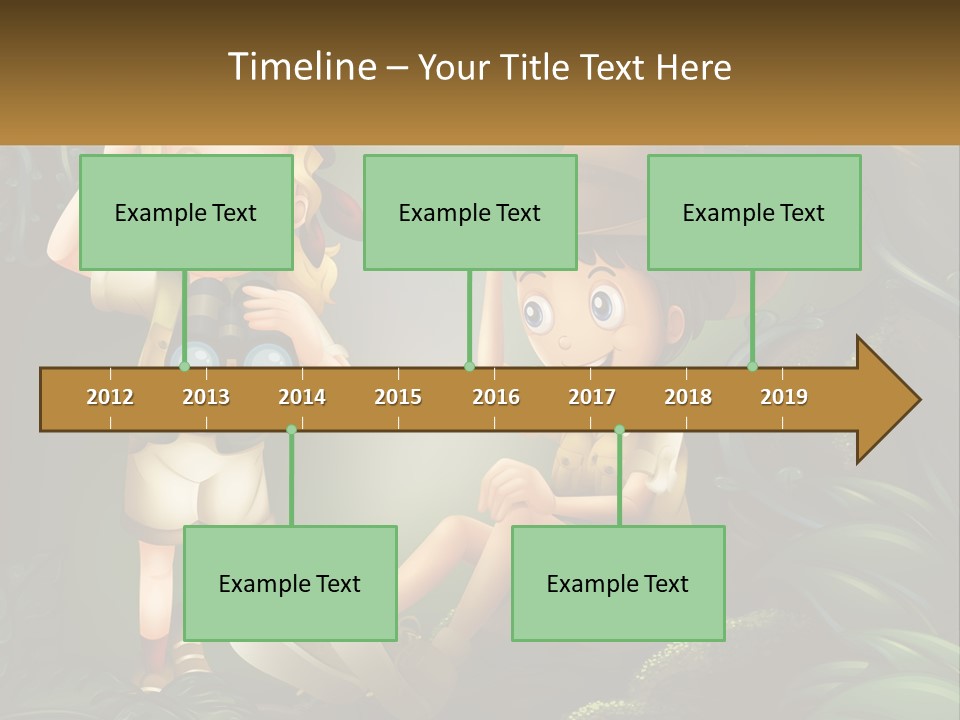 Timeline – Your Title Text Here

Example Text

Example Text

Example Text

2012 2013 2014 2015 2016 2017 2018 2019

Example Text

Example Text